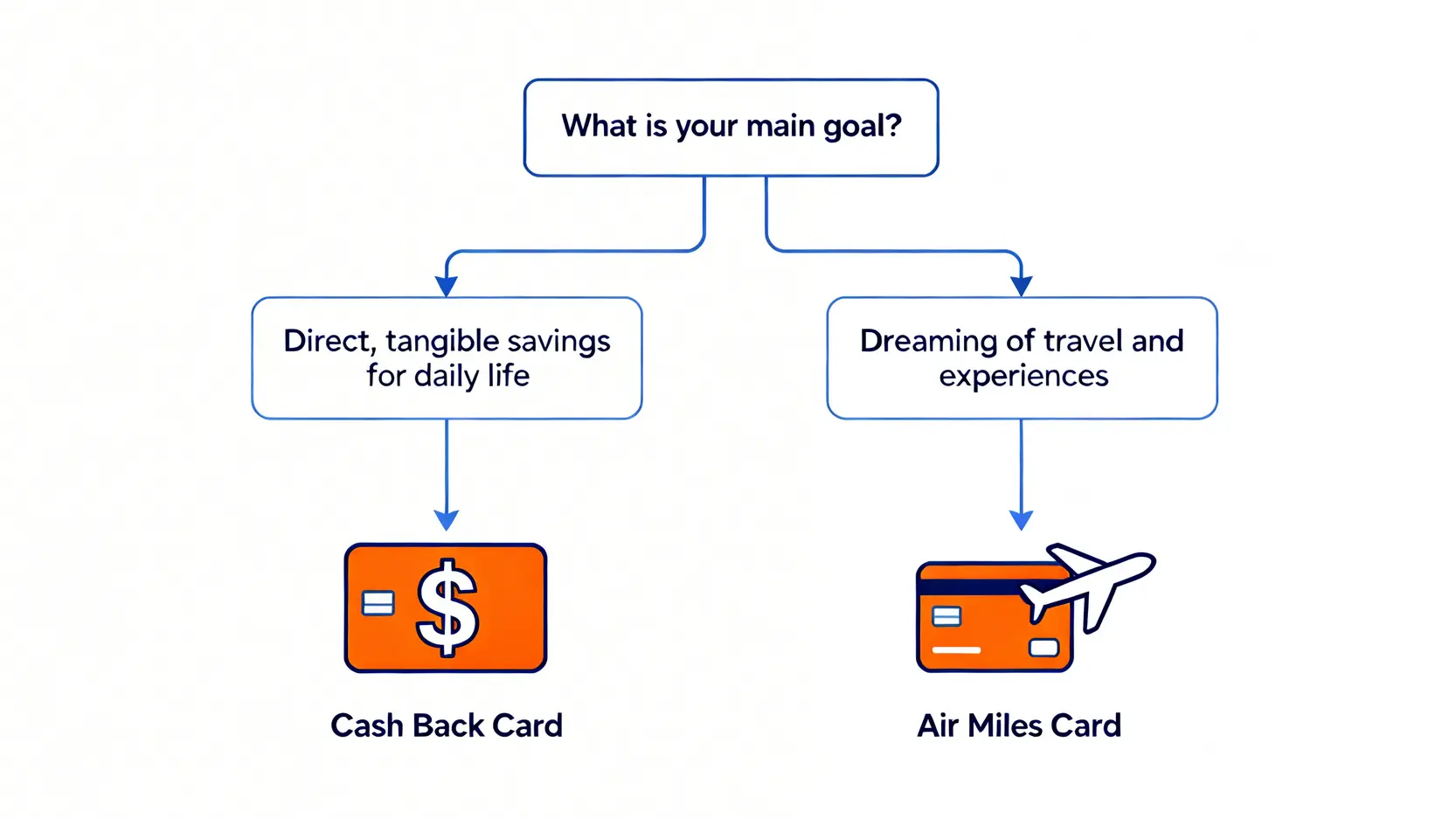 What is your main goal?

Direct, tangible savings for daily life

Dreaming of travel and experiences

$

Cash Back Card

Air Miles Card